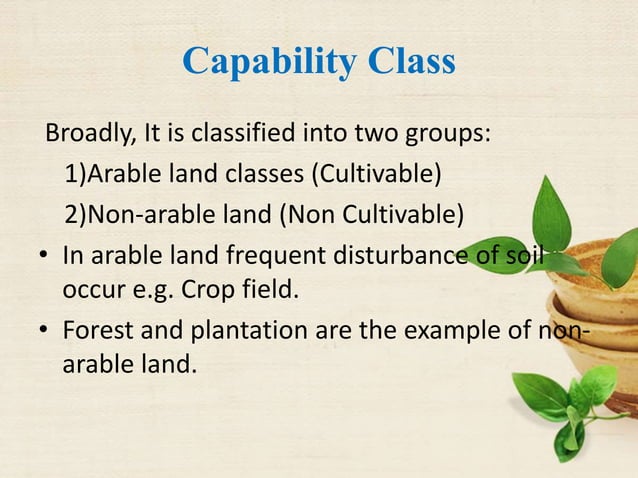 Capability Class

Broadly, It is classified into two groups:

1)Arable land classes (Cultivable)

2)Non-arable land (Non Cultivable)

• In arable land frequent disturbance of soil occur e.g. Crop field.

• Forest and plantation are the example of non-arable land.